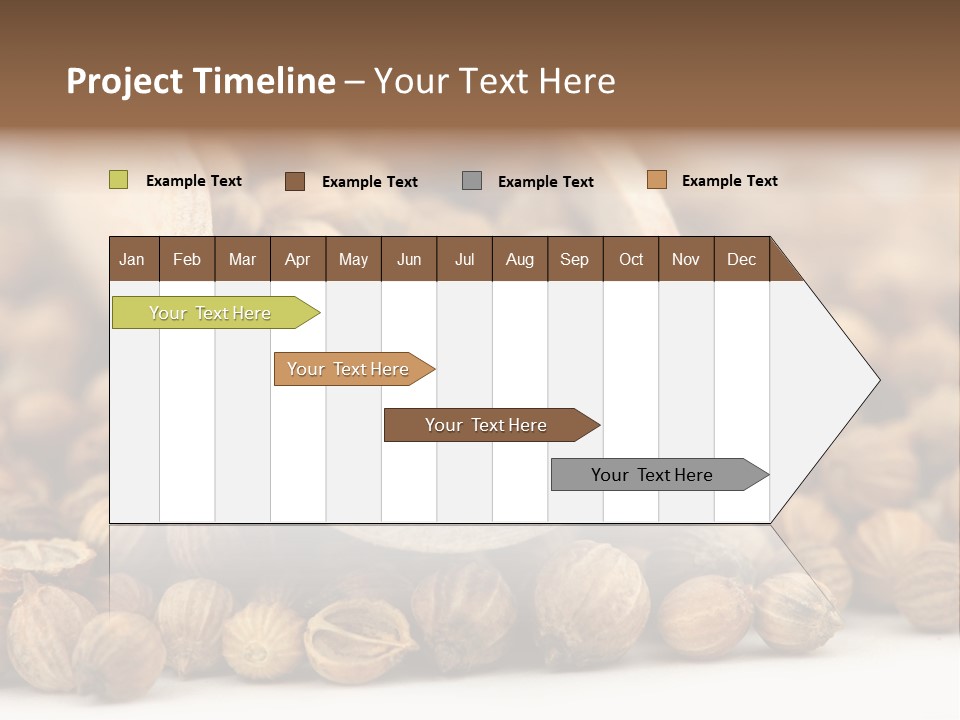 Project Timeline – Your Text Here

Example Text
Example Text
Example Text
Example Text

| Jan | Feb | Mar | Apr | May | Jun | Jul | Aug | Sep | Oct | Nov | Dec |
|---|---|---|---|---|---|---|---|---|---|---|---|

Your Text Here
Your Text Here
Your Text Here
Your Text Here